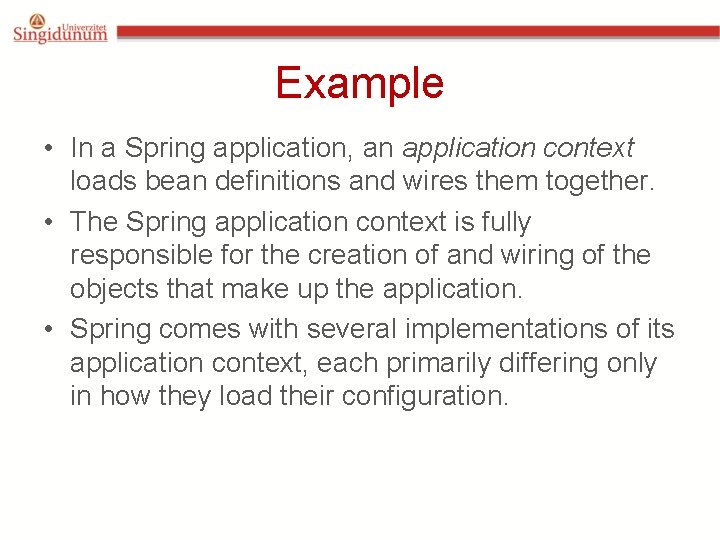 Univerzitet Singidunum

Example

• In a Spring application, an application context loads bean definitions and wires them together.

• The Spring application context is fully responsible for the creation of and wiring of the objects that make up the application.

• Spring comes with several implementations of its application context, each primarily differing only in how they load their configuration.